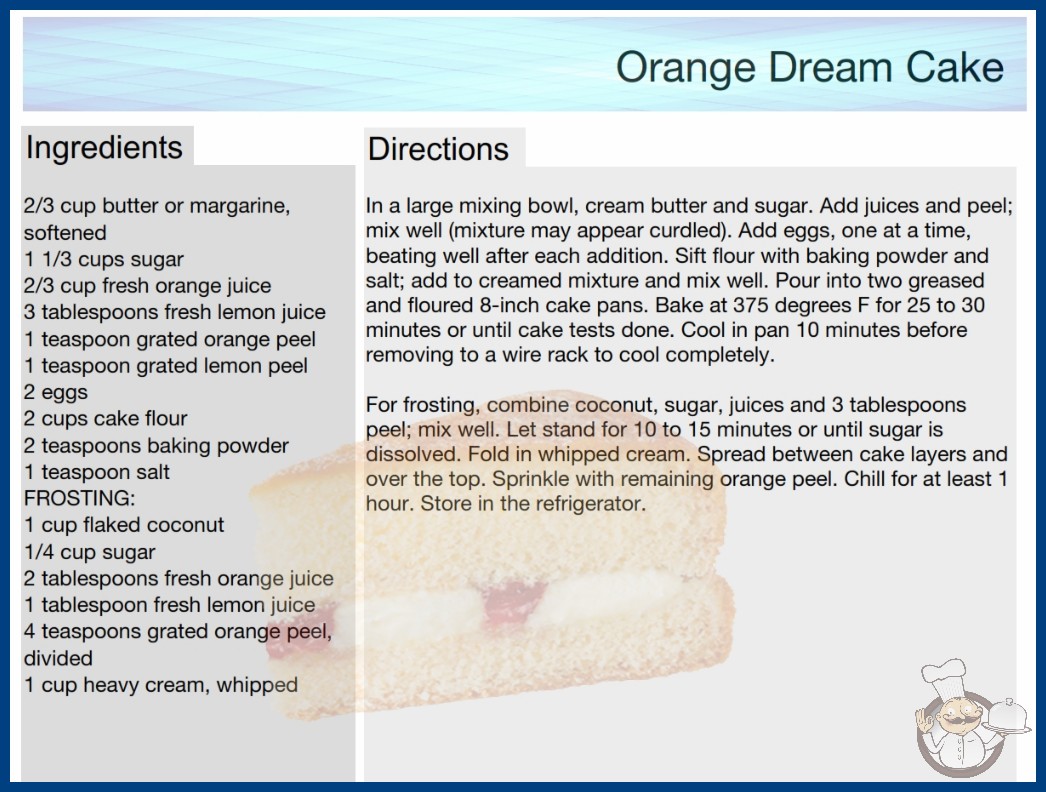 Orange Dream Cake

Ingredients

2/3 cup butter or margarine, softened
1 1/3 cups sugar
2/3 cup fresh orange juice
3 tablespoons fresh lemon juice
1 teaspoon grated orange peel
1 teaspoon grated lemon peel
2 eggs
2 cups cake flour
2 teaspoons baking powder
1 teaspoon salt
FROSTING:
1 cup flaked coconut
1/4 cup sugar
2 tablespoons fresh orange juice
1 tablespoon fresh lemon juice
4 teaspoons grated orange peel, divided
1 cup heavy cream, whipped

Directions

In a large mixing bowl, cream butter and sugar. Add juices and peel; mix well (mixture may appear curdled). Add eggs, one at a time, beating well after each addition. Sift flour with baking powder and salt; add to creamed mixture and mix well. Pour into two greased and floured 8-inch cake pans. Bake at 375 degrees F for 25 to 30 minutes or until cake tests done. Cool in pan 10 minutes before removing to a wire rack to cool completely.

For frosting, combine coconut, sugar, juices and 3 tablespoons peel; mix well. Let stand for 10 to 15 minutes or until sugar is dissolved. Fold in whipped cream. Spread between cake layers and over the top. Sprinkle with remaining orange peel. Chill for at least 1 hour. Store in the refrigerator.